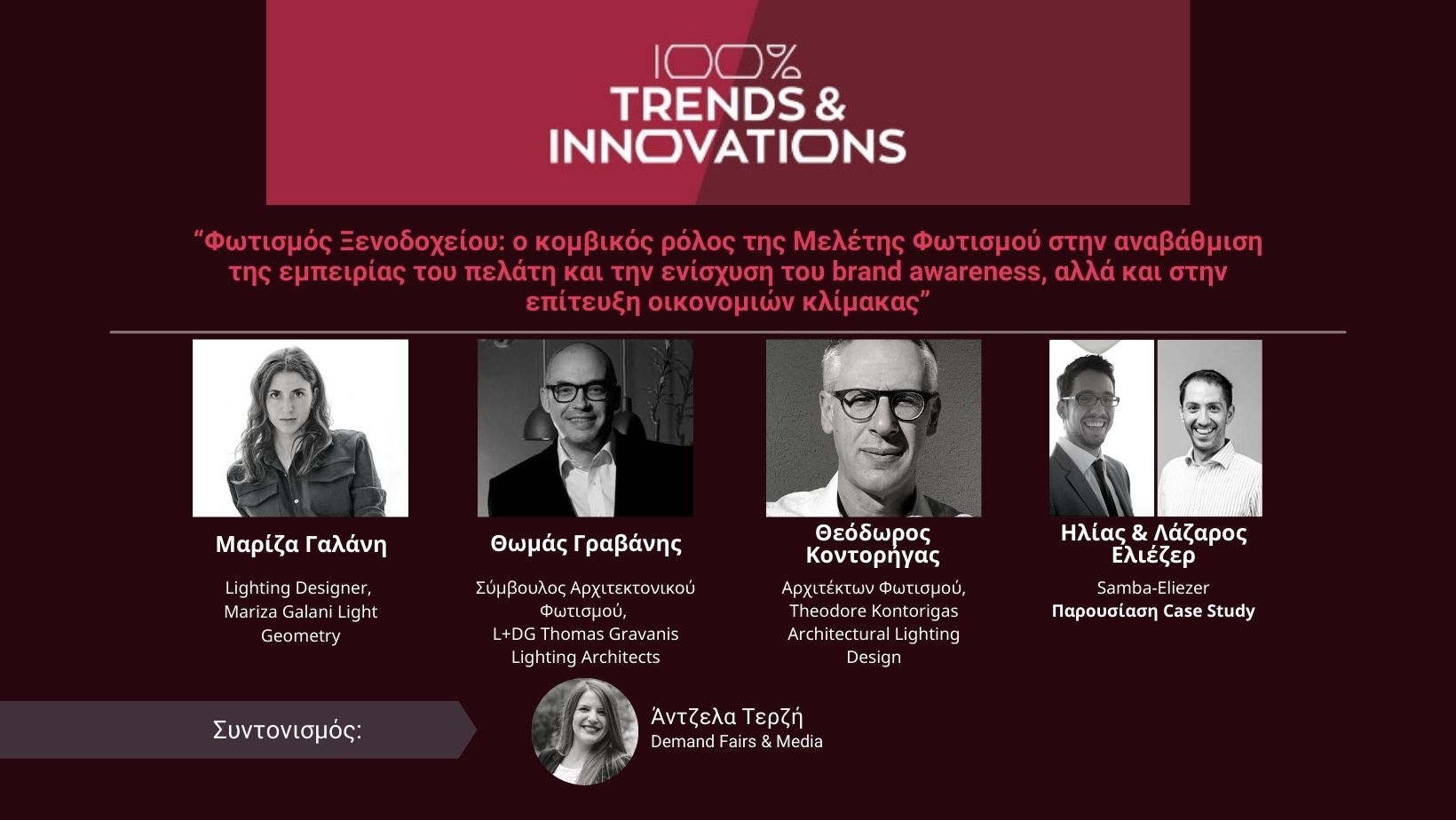 100%
TRENDS &
INNOVATIONS

“Φωτισμός Ξενοδοχείου: ο κομβικός ρόλος της Μελέτης Φωτισμού στην αναβάθμιση της εμπειρίας του πελάτη και την ενίσχυση του brand awareness, αλλά και στην επίτευξη οικονομιών κλίμακας”

Μαρίζα Γαλάνη
Lighting Designer, Mariza Galani Light Geometry

Θωμάς Γραβάνης
Σύμβουλος Αρχιτεκτονικού Φωτισμού, L+DG Thomas Gravanis Lighting Architects

Θεόδωρος Κοντορήγας
Αρχιτέκτων Φωτισμού, Theodore Kontorigas Architectural Lighting Design

Ηλίας & Λάζαρος Ελιέζερ
Samba-Eliezer
Παρουσίαση Case Study

Συντονισμός:

Άντζελα Τερζή
Demand Fairs & Media